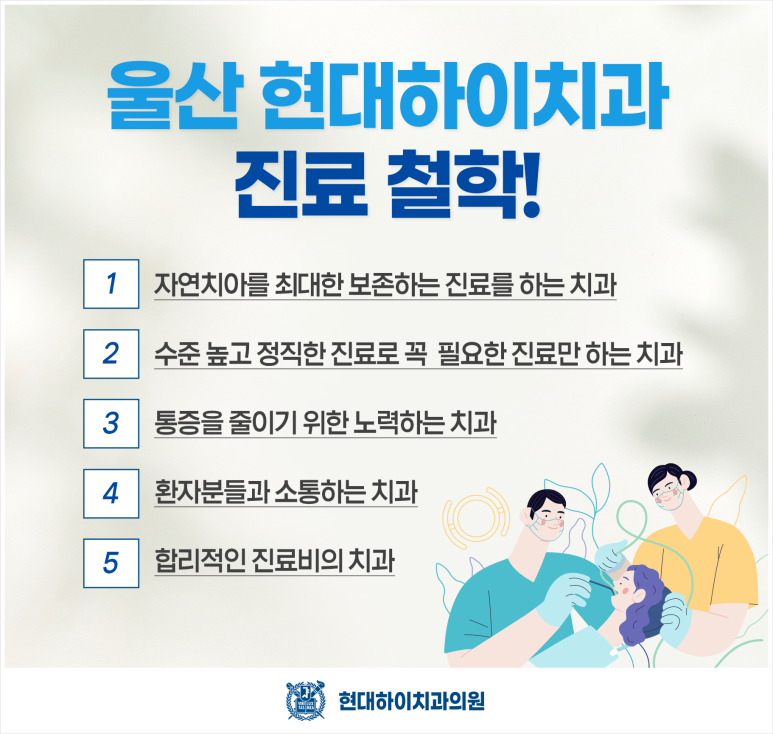 울산 현대하이치과
진료 철학!

1 자연치아를 최대한 보존하는 진료를 하는 치과

2 수준 높고 정직한 진료로 꼭 필요한 진료만 하는 치과

3 통증을 줄이기 위한 노력하는 치과

4 환자분들과 소통하는 치과

5 합리적인 진료비의 치과

현대하이치과의원